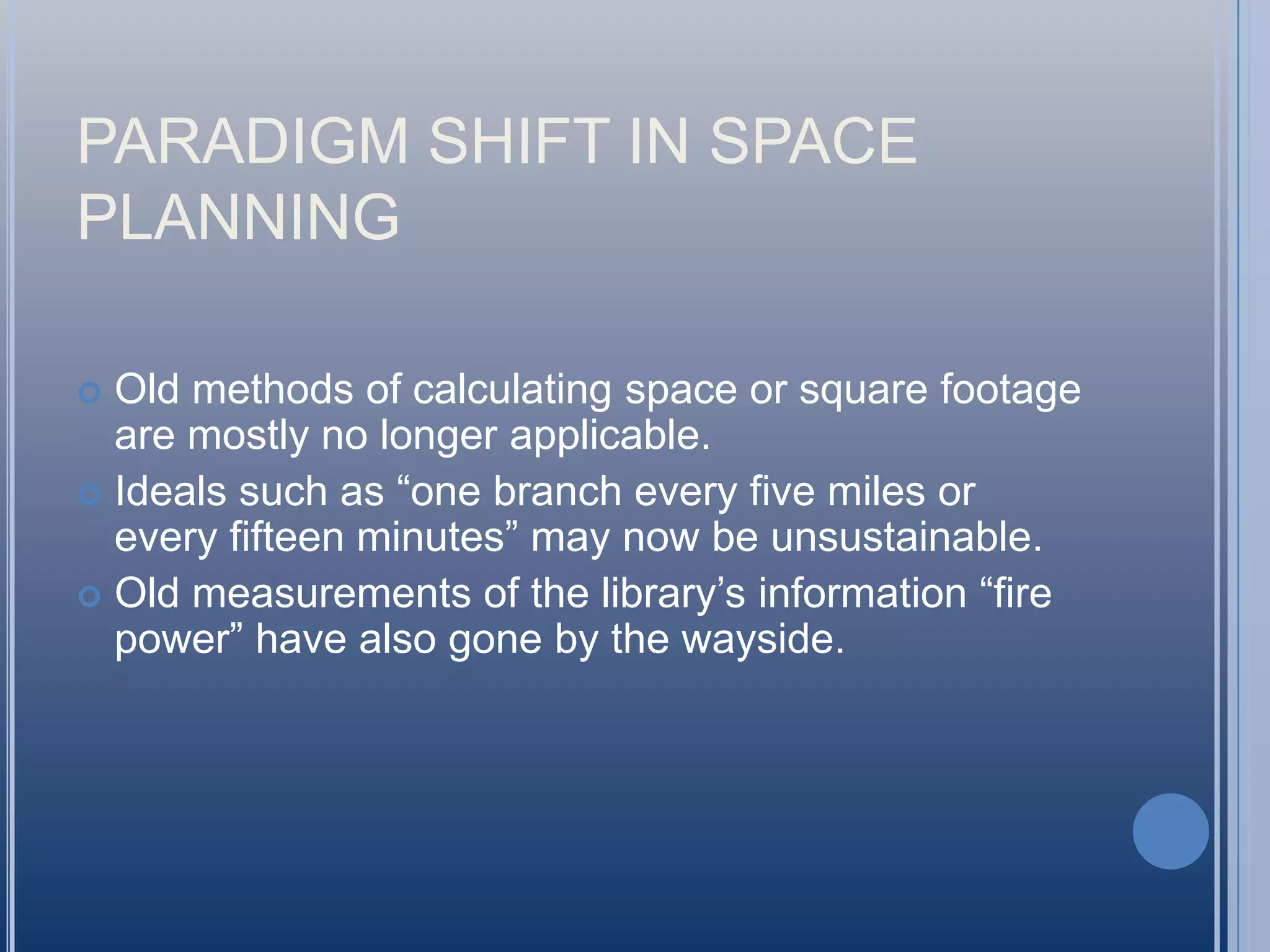 PARADIGM SHIFT IN SPACE PLANNING

Old methods of calculating space or square footage are mostly no longer applicable.

Ideals such as “one branch every five miles or every fifteen minutes” may now be unsustainable.

Old measurements of the library’s information “fire power” have also gone by the wayside.